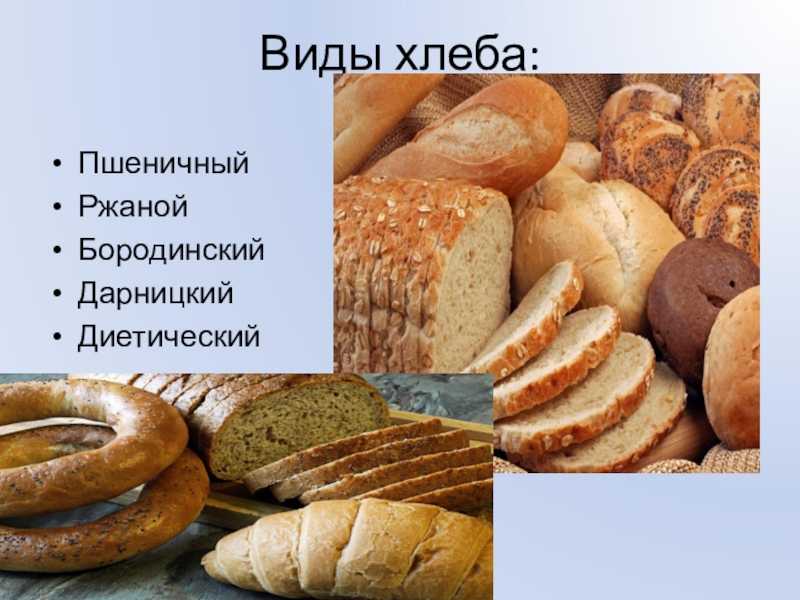 Виды хлеба:

• Пшеничный
• Ржаной
• Бородинский
• Дарницкий
• Диетический